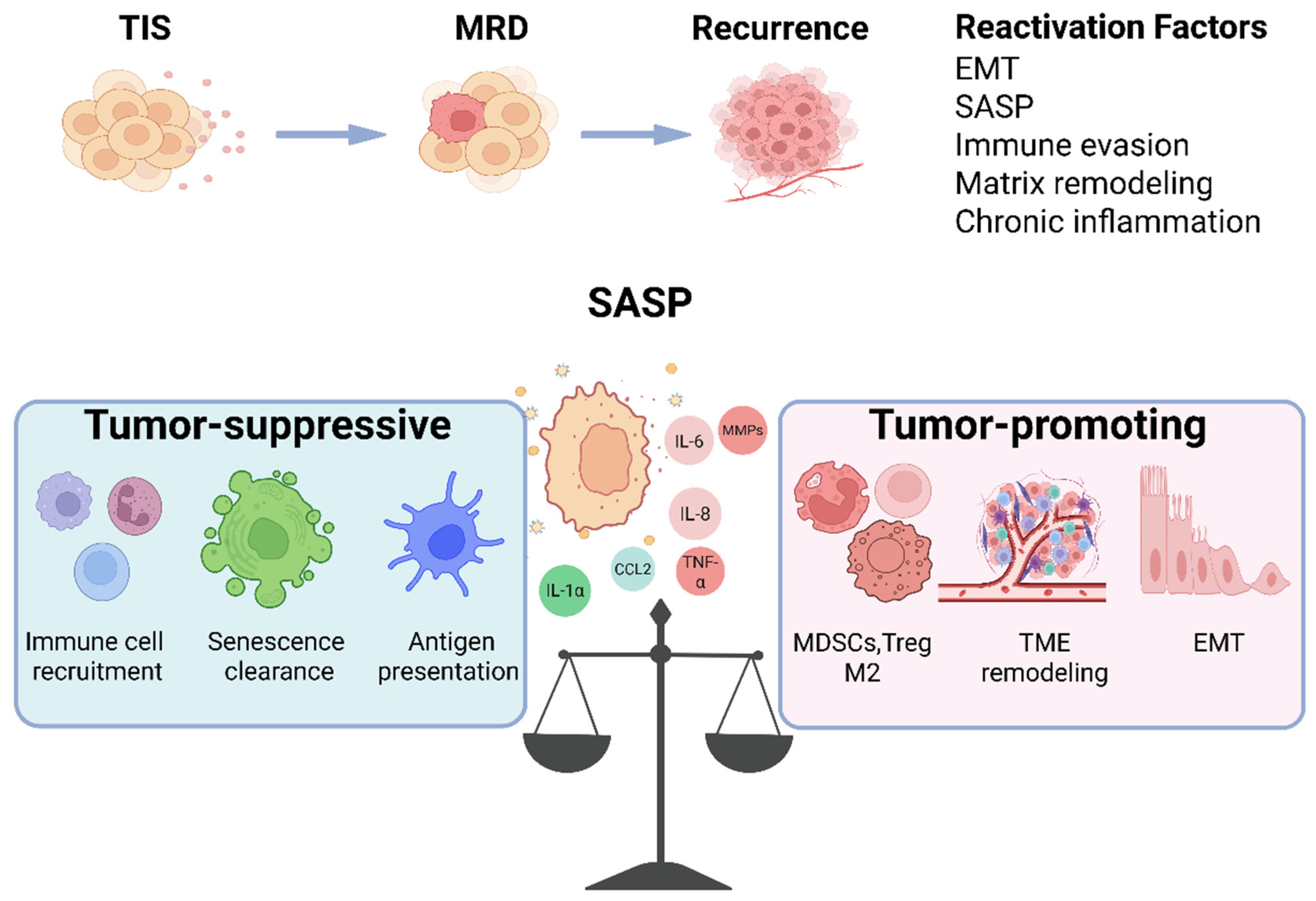 TIS

MRD

Recurrence

Reactivation Factors
EMT
SASP
Immune evasion
Matrix remodeling
Chronic inflammation

SASP

Tumor-suppressive

Immune cell recruitment

Senescence clearance

Antigen presentation

IL-6

MMPs

IL-8

CCL2

TNF-α

IL-1α

Tumor-promoting

MDSCs,Treg M2

TME remodeling

EMT